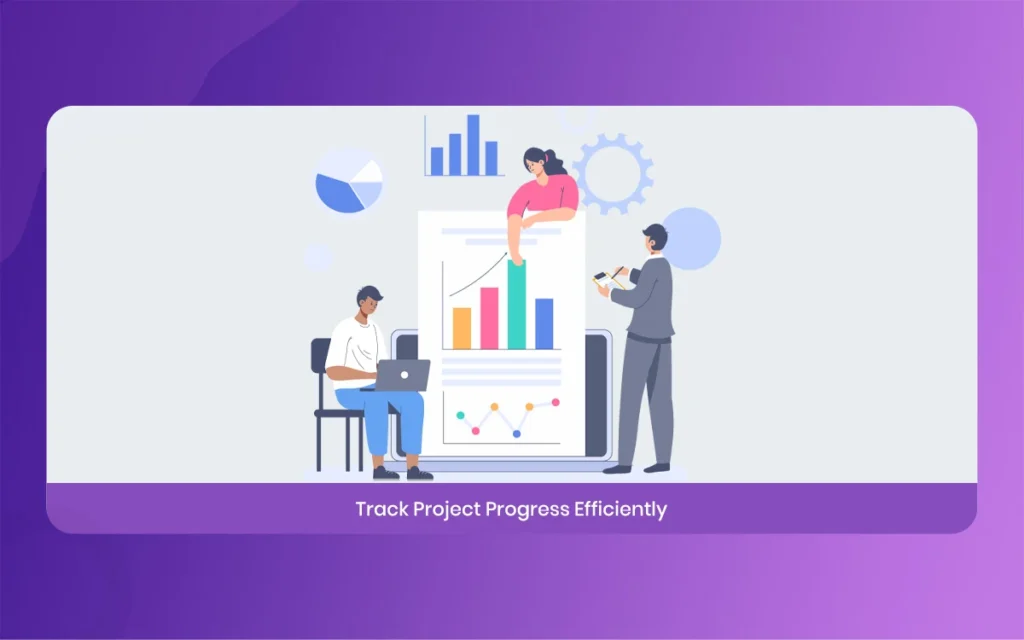 Track Project Progress Efficiently